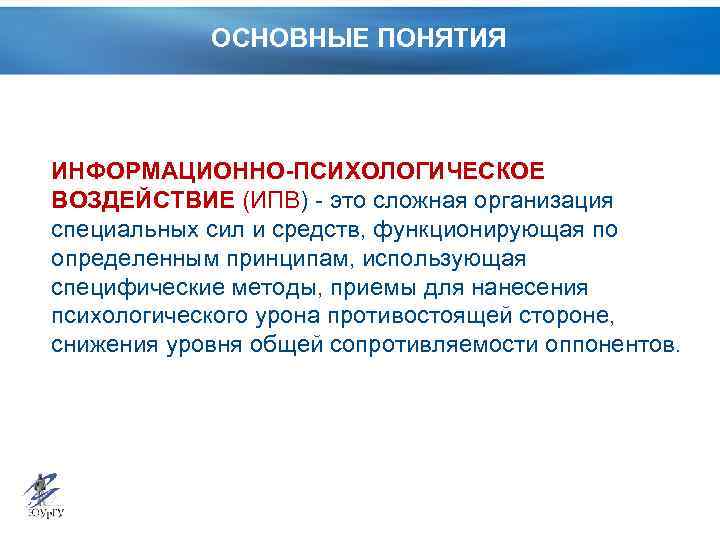 ОСНОВНЫЕ ПОНЯТИЯ

ИНФОРМАЦИОННО-ПСИХОЛОГИЧЕСКОЕ ВОЗДЕЙСТВИЕ (ИПВ) - это сложная организация специальных сил и средств, функционирующая по определенным принципам, использующая специфические методы, приемы для нанесения психологического урона противостоящей стороне, снижения уровня общей сопротивляемости оппонентов.

ЮУрГУ